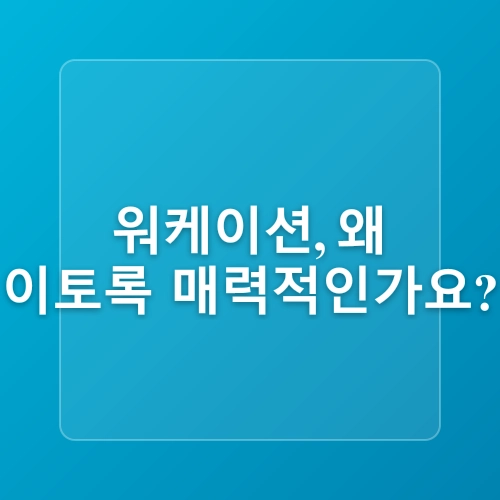 워케이션, 왜
이토록 매력적인가요?